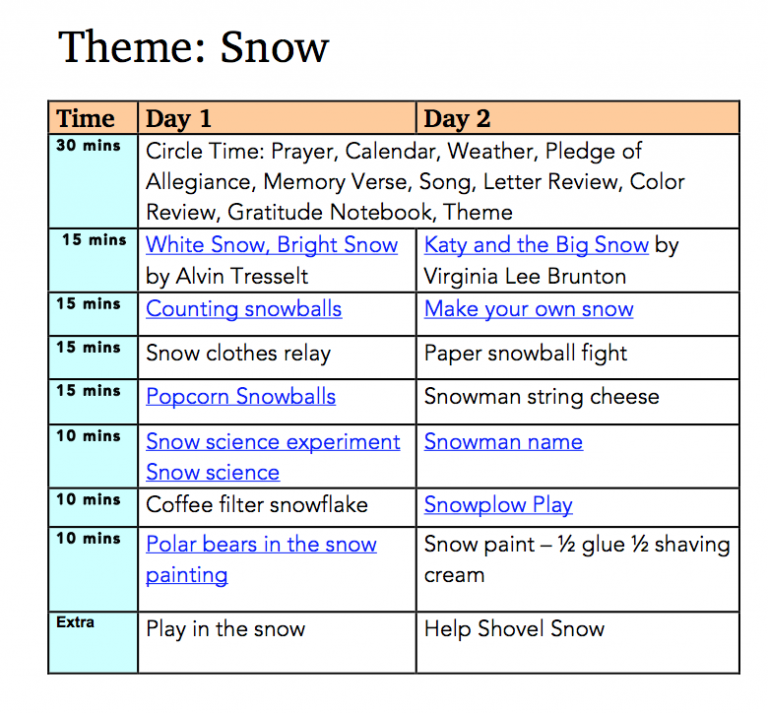 Theme: Snow

| Time | Day 1 | Day 2 |
|---|---|---|
| 30 mins | Circle Time: Prayer, Calendar, Weather, Pledge of Allegiance, Memory Verse, Song, Letter Review, Color Review, Gratitude Notebook, Theme | |
| 15 mins | White Snow, Bright Snow by Alvin Tresselt | Katy and the Big Snow by Virginia Lee Brunton |
| 15 mins | Counting snowballs | Make your own snow |
| 15 mins | Snow clothes relay | Paper snowball fight |
| 15 mins | Popcorn Snowballs | Snowman string cheese |
| 10 mins | Snow science experiment Snow science | Snowman name |
| 10 mins | Coffee filter snowflake | Snowplow Play |
| 10 mins | Polar bears in the snow painting | Snow paint – ½ glue ½ shaving cream |
| Extra | Play in the snow | Help Shovel Snow |